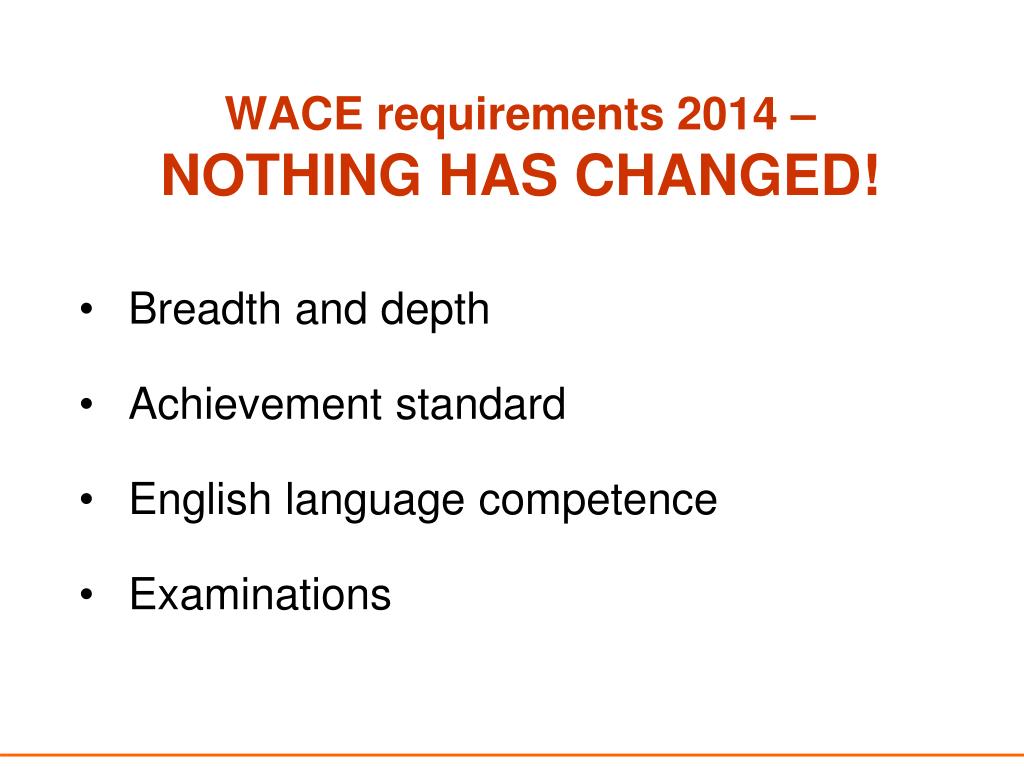 WACE requirements 2014 –
NOTHING HAS CHANGED!

• Breadth and depth
• Achievement standard
• English language competence
• Examinations